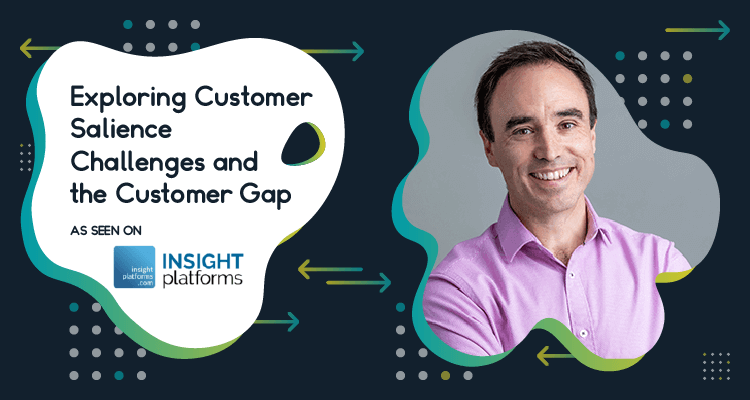 Exploring Customer Salience Challenges and the Customer Gap

AS SEEN ON

insight platforms .com

INSIGHT platforms